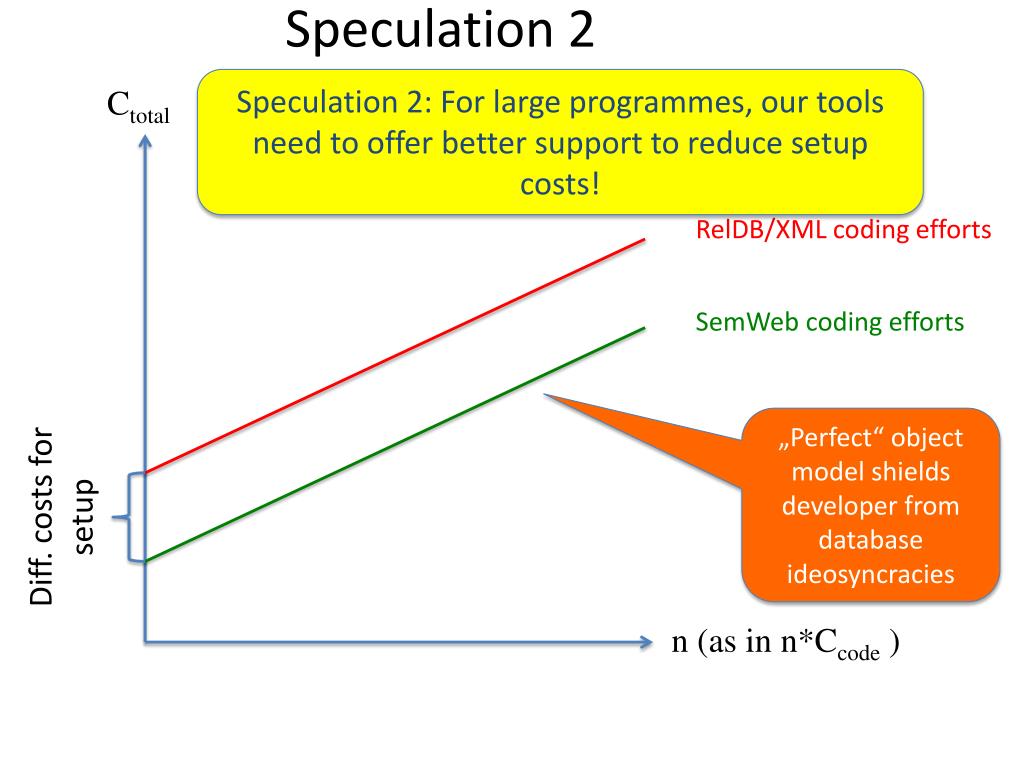 Speculation 2

$C_{total}$

Speculation 2: For large programmes, our tools need to offer better support to reduce setup costs!

RelDB/XML coding efforts

SemWeb coding efforts

„Perfect“ object model shields developer from database ideosyncracies

Diff. costs for setup

n (as in n*$C_{code}$ )